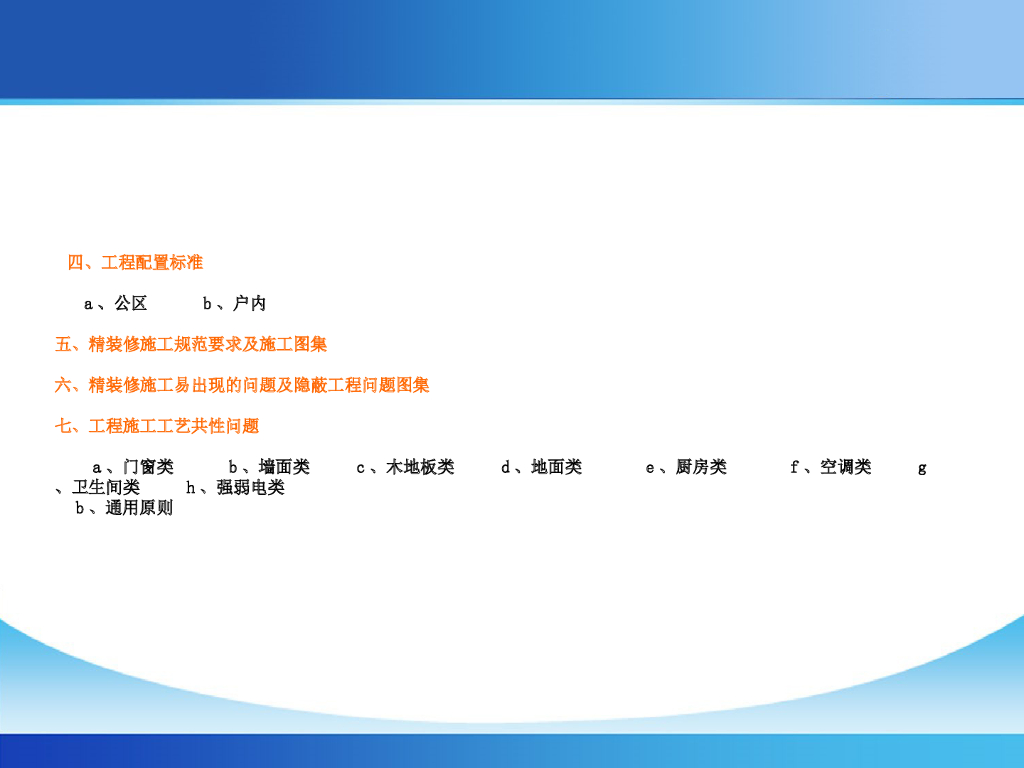 四、工程配置标准

a、公区 b、户内

五、精装修施工规范要求及施工图集

六、精装修施工易出现的问题及隐蔽工程问题图集

七、工程施工工艺共性问题

a、门窗类 b、墙面类 c、木地板类 d、地面类 e、厨房类 f、空调类 g、卫生间类 h、强弱电类
b、通用原则